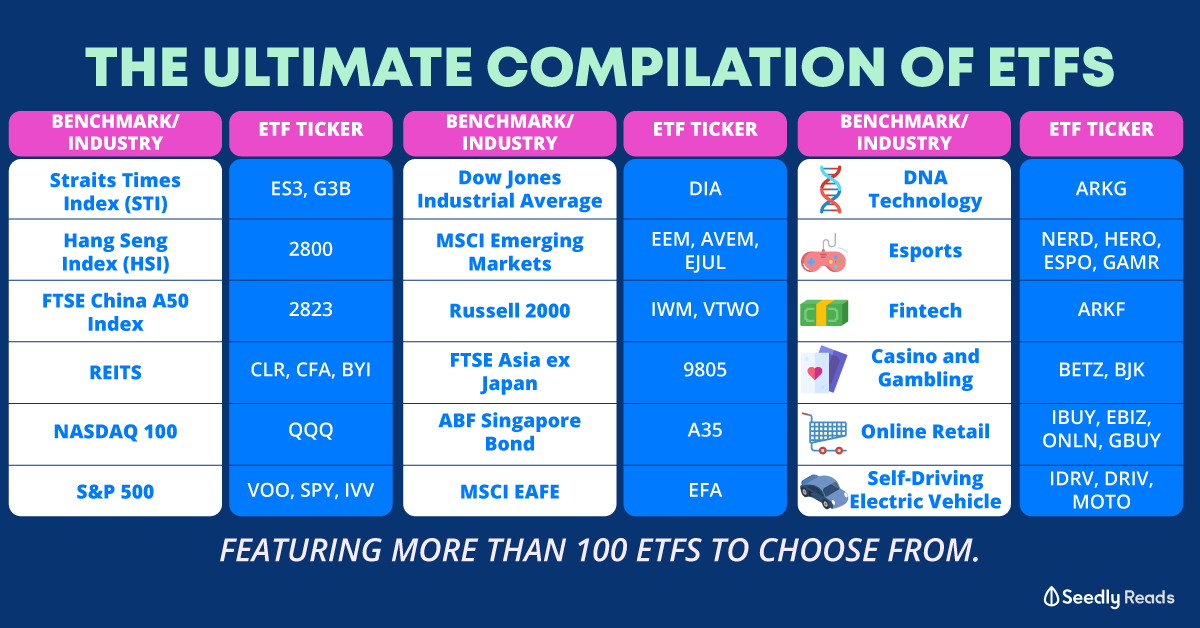 THE ULTIMATE COMPILATION OF ETFS

| BENCHMARK/ INDUSTRY | ETF TICKER |
|---|---|
| Straits Times Index (STI) | ES3, G3B |
| Hang Seng Index (HSI) | 2800 |
| FTSE China A50 Index | 2823 |
| REITS | CLR, CFA, BYI |
| NASDAQ 100 | QQQ |
| S&P 500 | VOO, SPY, IVV |

| BENCHMARK/ INDUSTRY | ETF TICKER |
|---|---|
| Dow Jones Industrial Average | DIA |
| MSCI Emerging Markets | EEM, AVEM, EJUL |
| Russell 2000 | IWM, VTWO |
| FTSE Asia ex Japan | 9805 |
| ABF Singapore Bond | A35 |
| MSCI EAFE | EFA |

| BENCHMARK/ INDUSTRY | ETF TICKER |
|---|---|
| DNA Technology | ARKG |
| Esports | NERD, HERO, ESPO, GAMR |
| Fintech | ARKF |
| Casino and Gambling | BETZ, BJK |
| Online Retail | IBUY, EBIZ, ONLN, GBUY |
| Self-Driving Electric Vehicle | IDRV, DRIV, MOTO |

FEATURING MORE THAN 100 ETFS TO CHOOSE FROM.

Seedly Reads